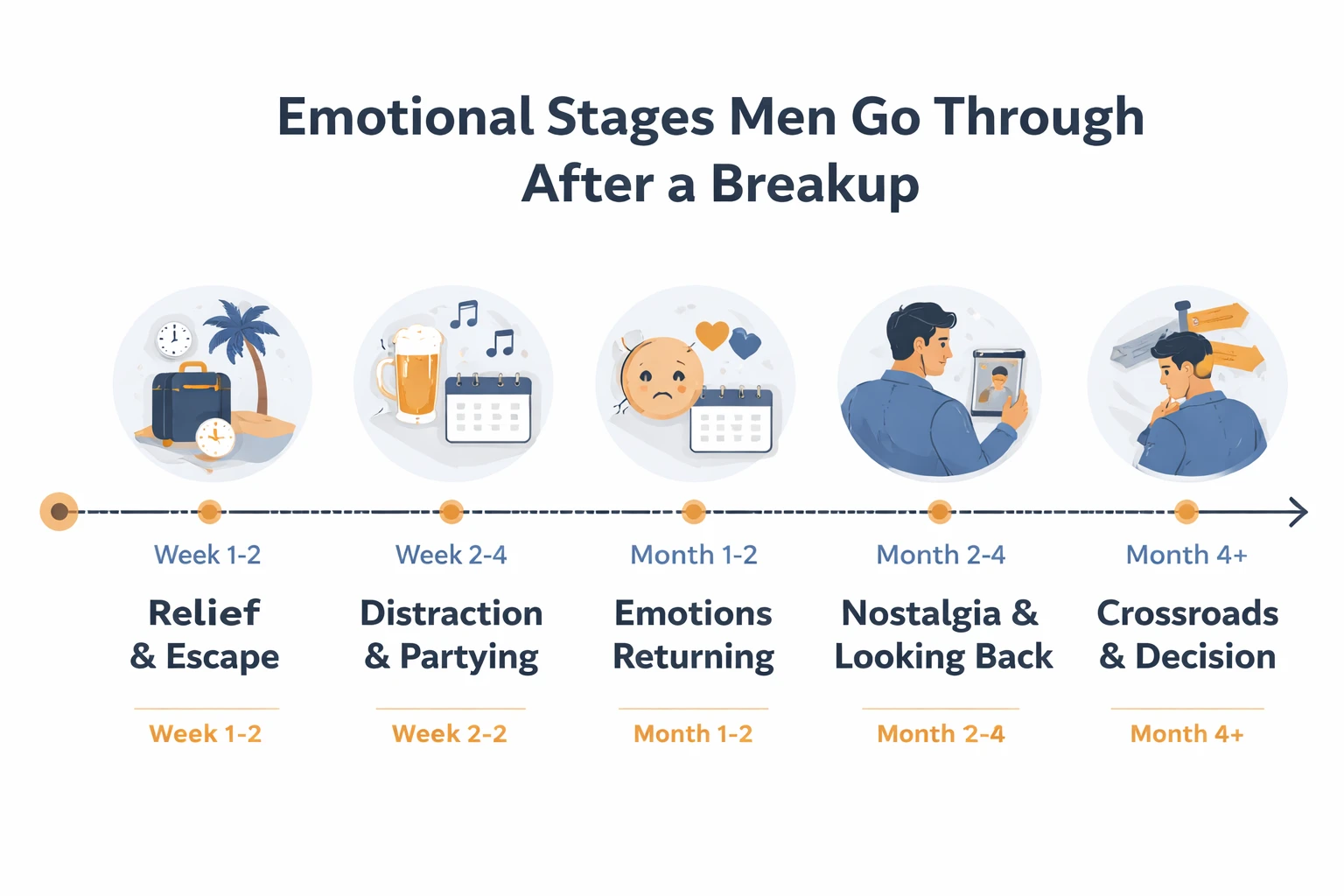 Emotional Stages Men Go Through After a Breakup

Week 1-2
Relief & Escape
Week 1-2

Week 2-4
Distraction & Partying
Week 2-2

Month 1-2
Emotions Returning
Month 1-2

Month 2-4
Nostalgia & Looking Back
Month 2-4

Month 4+
Crossroads & Decision
Month 4+